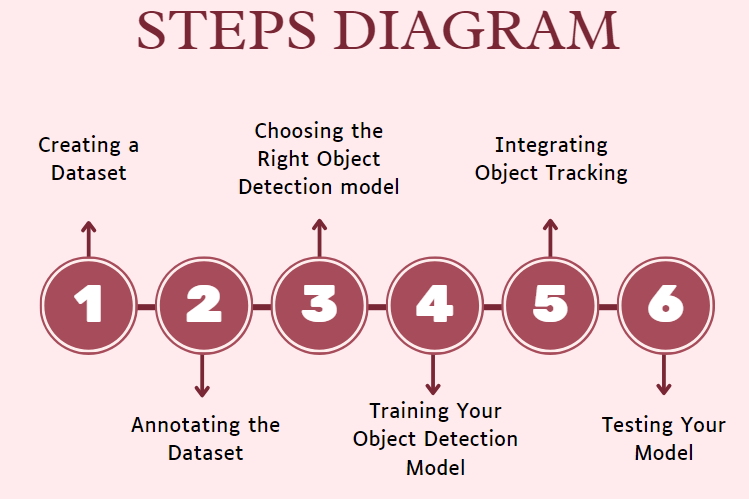 STEPS DIAGRAM

Creating a Dataset

Choosing the Right Object Detection model

Integrating Object Tracking

1

2

3

4

5

6

Annotating the Dataset

Training Your Object Detection Model

Testing Your Model